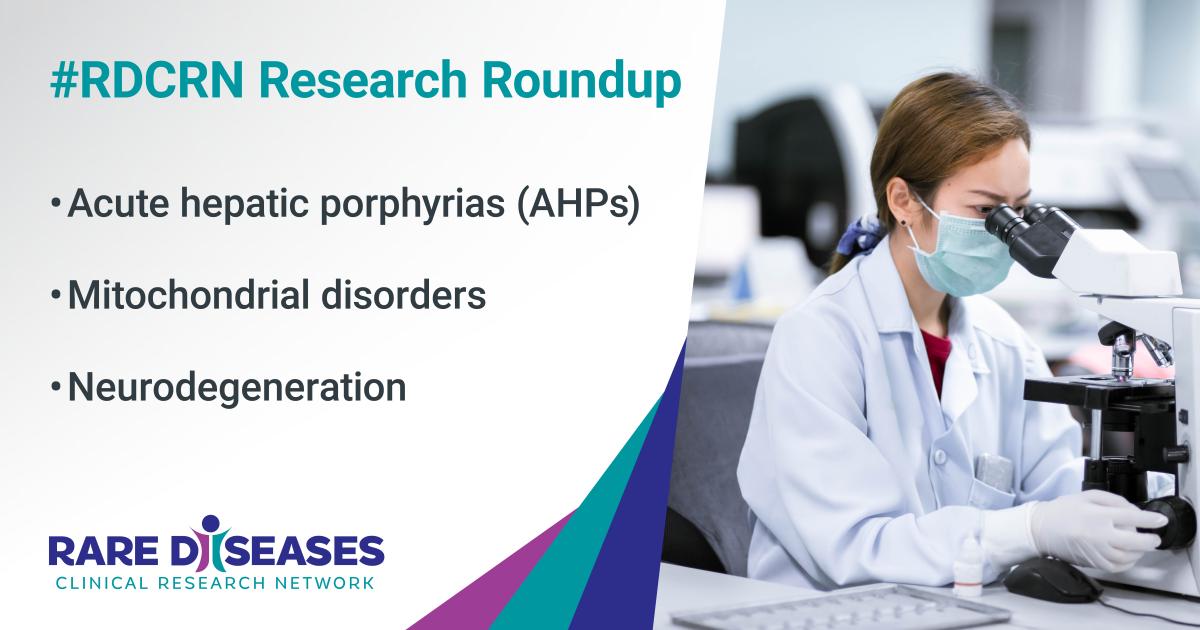 #RDCRN Research Roundup

• Acute hepatic porphyrias (AHPs)

• Mitochondrial disorders

• Neurodegeneration

RARE DISEASES
CLINICAL RESEARCH NETWORK